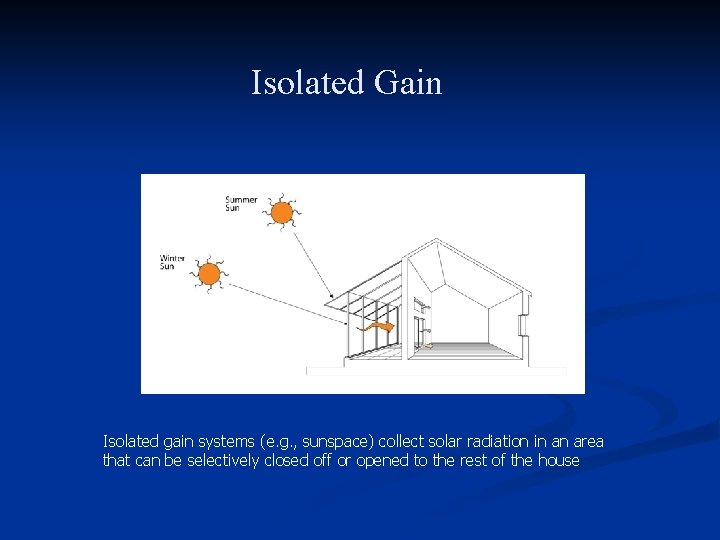 Isolated Gain

Summer Sun

Winter Sun

Isolated gain systems (e.g., sunspace) collect solar radiation in an area that can be selectively closed off or opened to the rest of the house